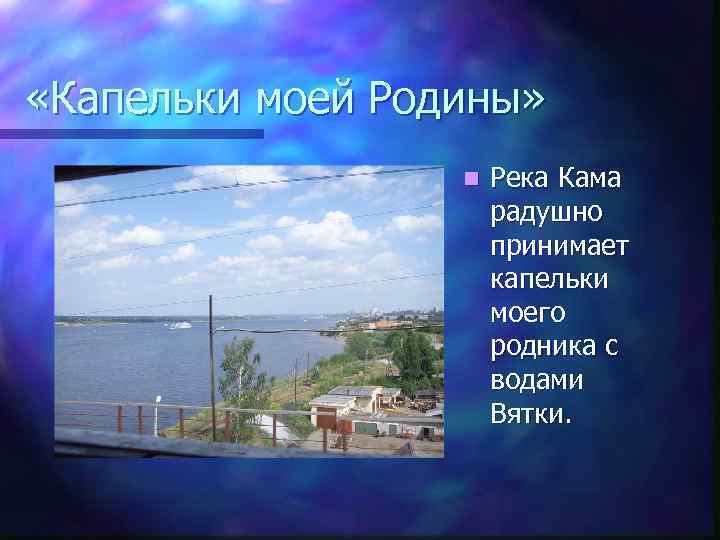 «Капельки моей Родины»

Река Кама радушно принимает капельки моего родника с водами Вятки.